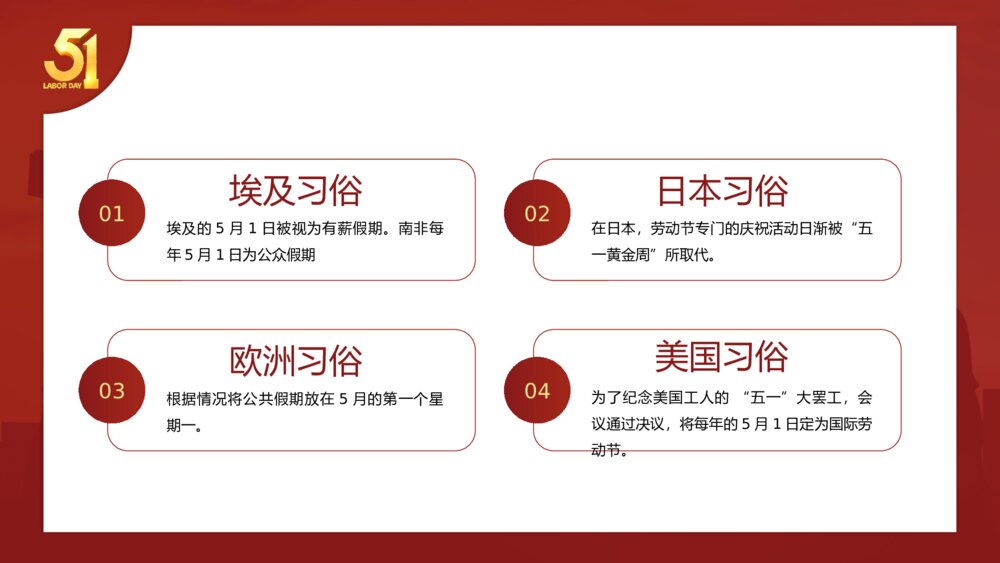 51
LABOR DAY

01
埃及习俗
埃及的 5 月 1 日被视为有薪假期。南非每年 5 月 1 日为公众假期

02
日本习俗
在日本，劳动节专门的庆祝活动日渐被“五一黄金周”所取代。

03
欧洲习俗
根据情况将公共假期放在 5 月的第一个星期一。

04
美国习俗
为了纪念美国工人的 “五一”大罢工，会议通过决议，将每年的 5 月 1 日定为国际劳动节。